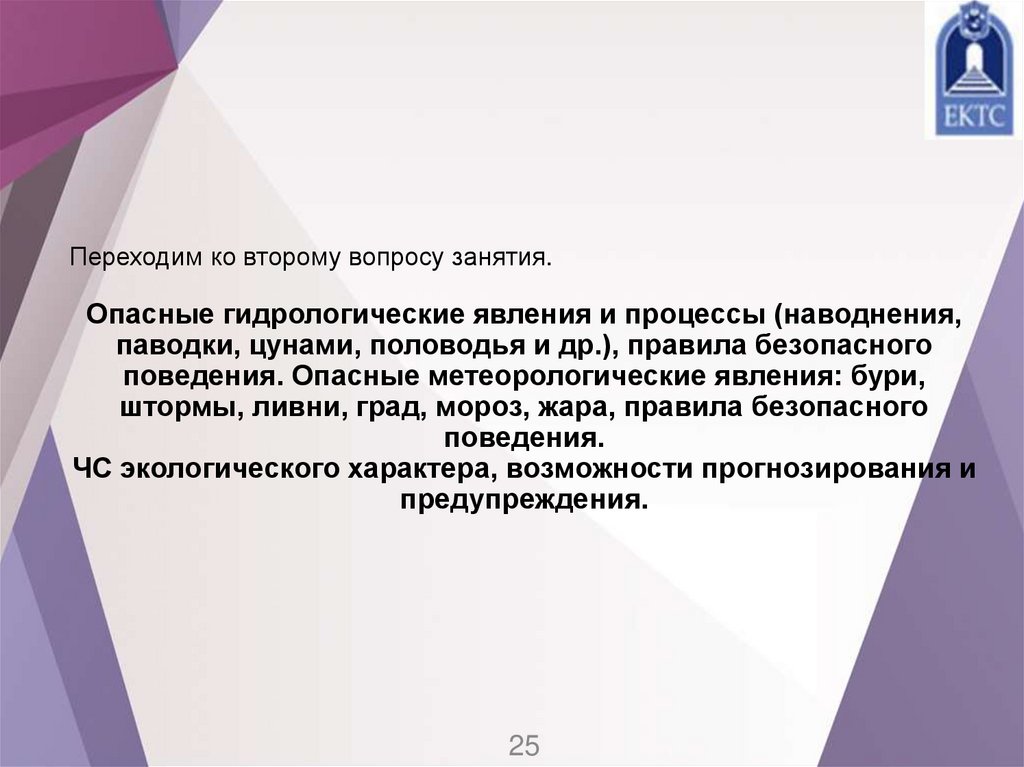 ЕКТС

Переходим ко второму вопросу занятия.

Опасные гидрологические явления и процессы (наводнения, паводки, цунами, половодья и др.), правила безопасного поведения. Опасные метеорологические явления: бури, штормы, ливни, град, мороз, жара, правила безопасного поведения.
ЧС экологического характера, возможности прогнозирования и предупреждения.

25